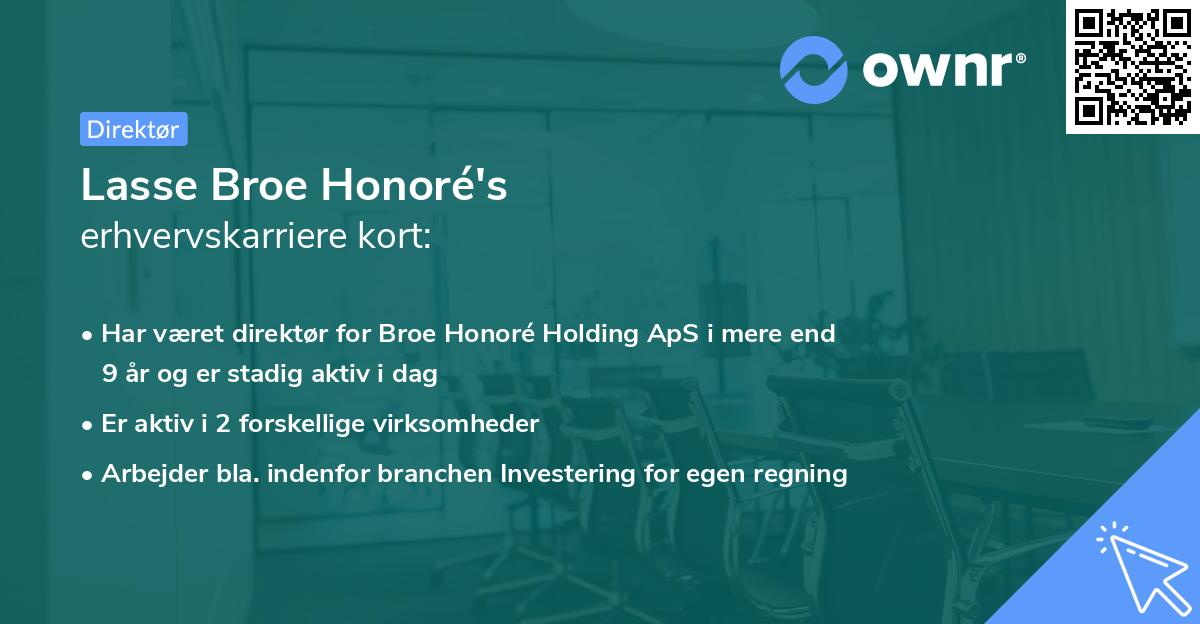 ownr®

Direktør

Lasse Broe Honoré's
erhvervskarriere kort:

• Har været direktør for Broe Honoré Holding ApS i mere end 9 år og er stadig aktiv i dag
• Er aktiv i 2 forskellige virksomheder
• Arbejder bla. indenfor branchen Investering for egen regning